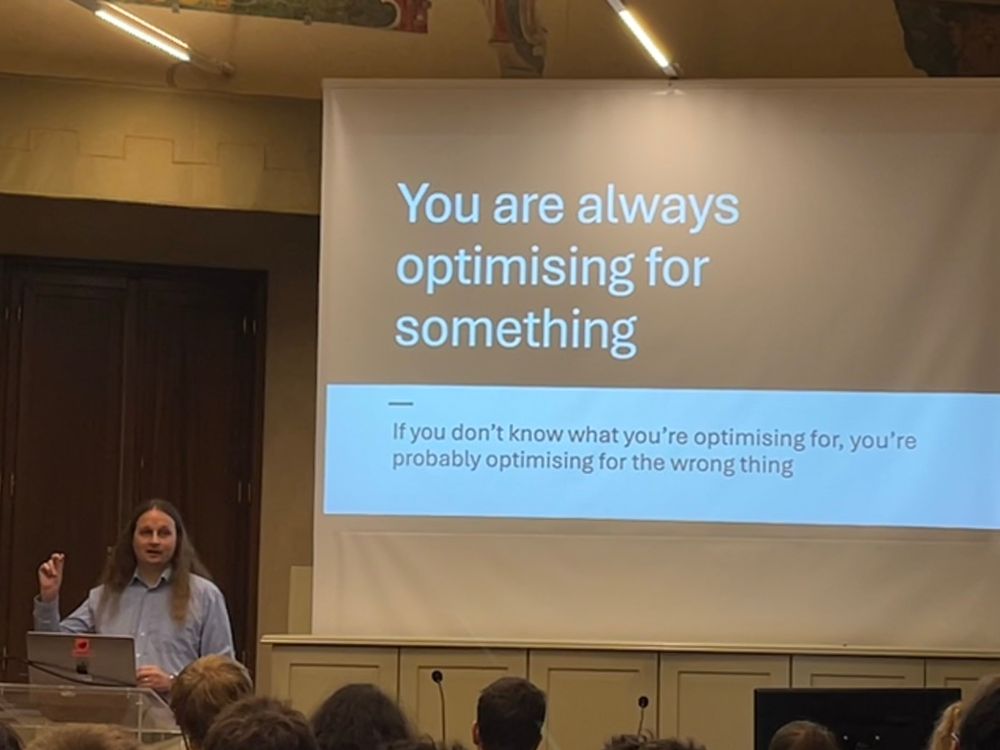 You are always optimising for something

If you don't know what you're optimising for, you're probably optimising for the wrong thing